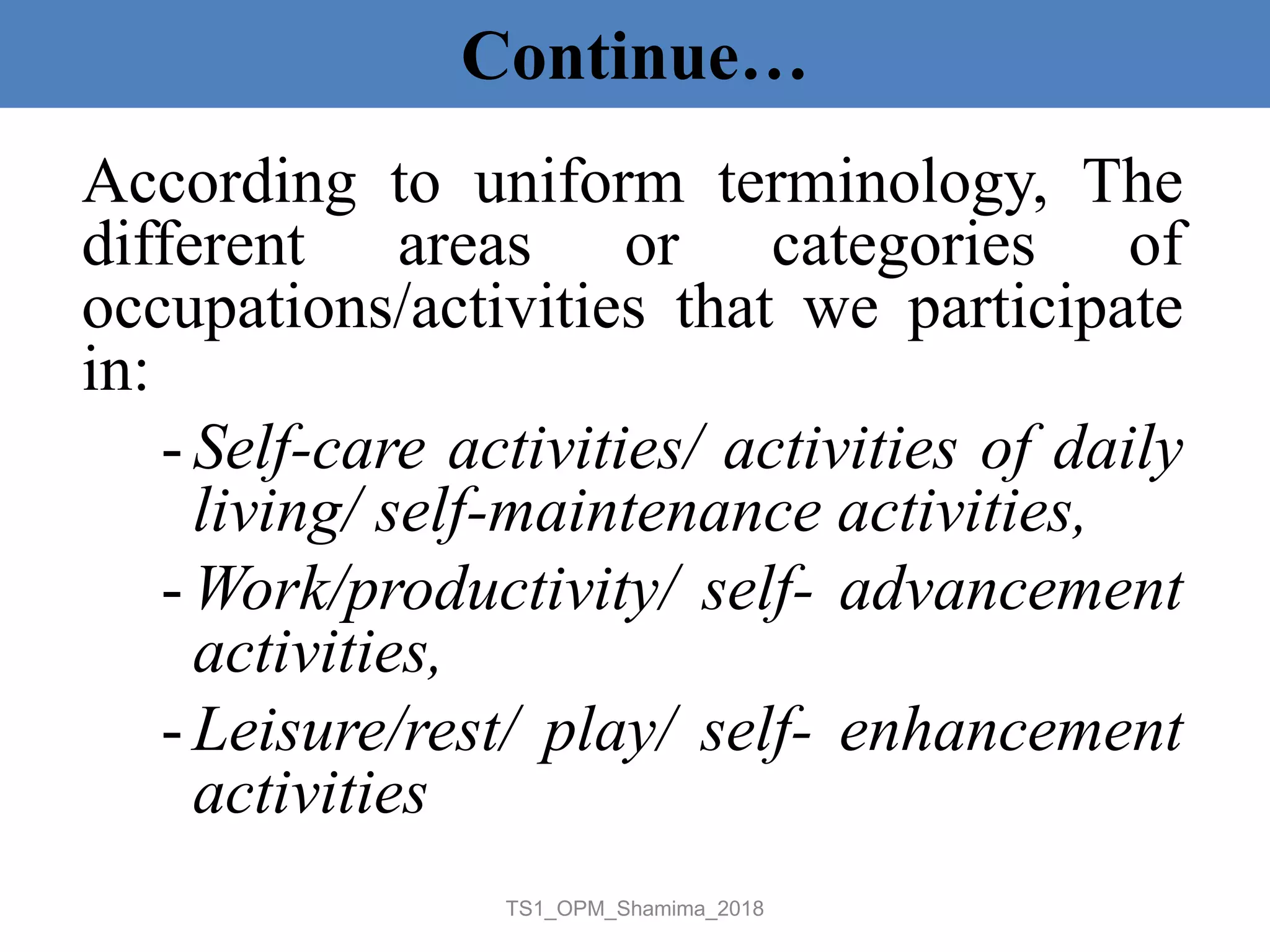 Continue…

According to uniform terminology, The different areas or categories of occupations/activities that we participate in:

- Self-care activities/ activities of daily living/ self-maintenance activities,
- Work/productivity/ self- advancement activities,
- Leisure/rest/ play/ self- enhancement activities

TS1_OPM_Shamima_2018